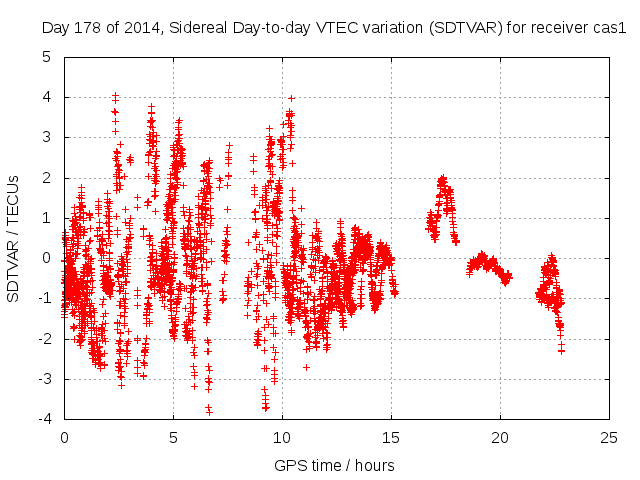 Day 178 of 2014, Sidereal Day-to-day VTEC variation (SDTVAR) for receiver cas1

SDTVAR / TECUs

5
4
3
2
1
0
-1
-2
-3
-4

0
5
10
15
20
25

GPS time / hours